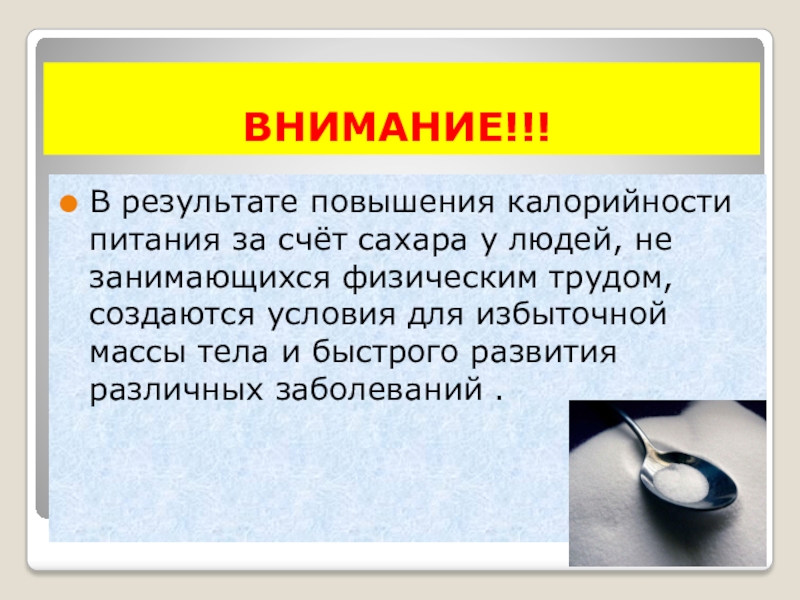 ВНИМАНИЕ!!!

В результате повышения калорийности питания за счёт сахара у людей, не занимающихся физическим трудом, создаются условия для избыточной массы тела и быстрого развития различных заболеваний .